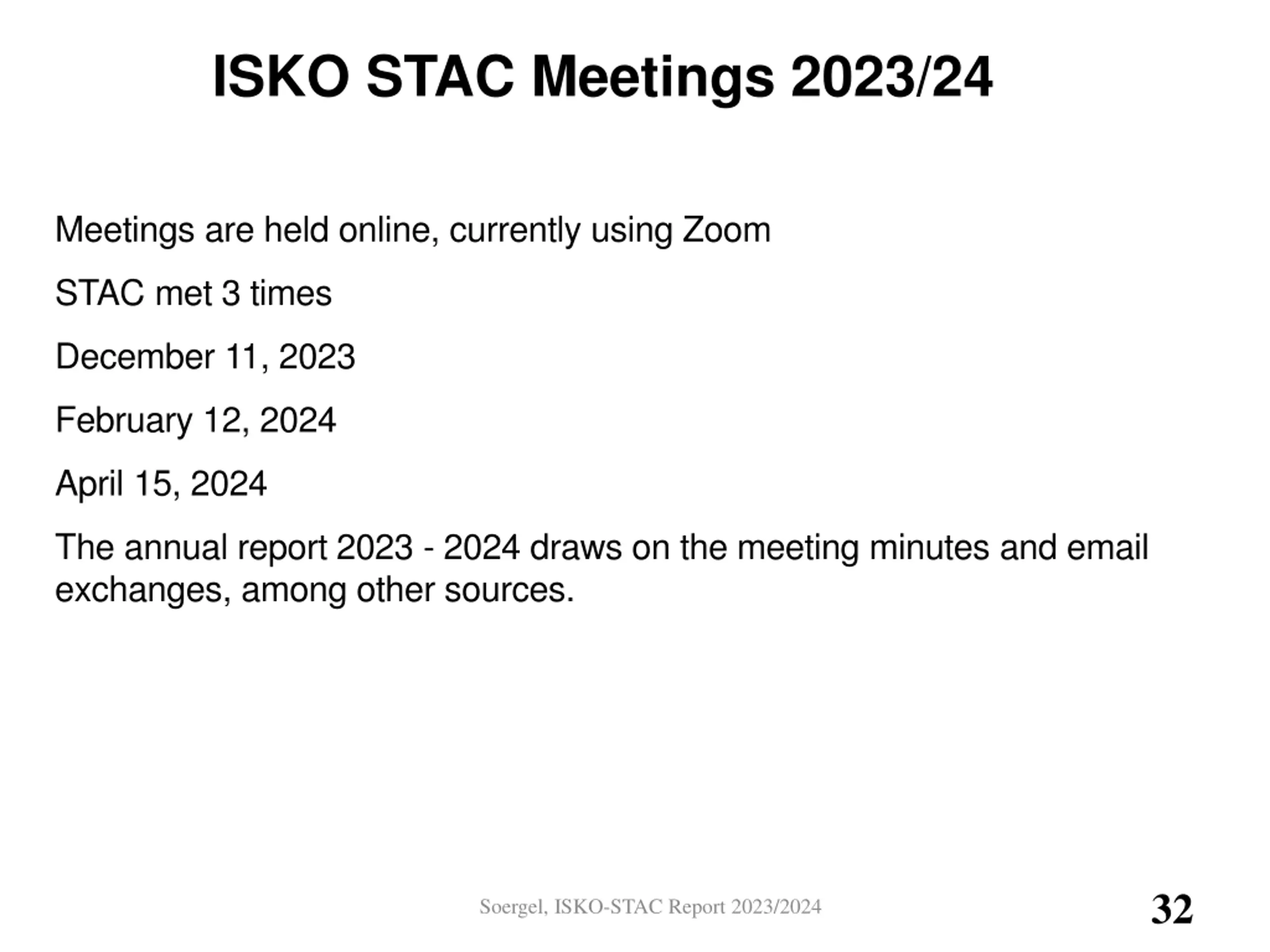 ISKO STAC Meetings 2023/24

Meetings are held online, currently using Zoom

STAC met 3 times

December 11, 2023

February 12, 2024

April 15, 2024

The annual report 2023 - 2024 draws on the meeting minutes and email exchanges, among other sources.

Soergel, ISKO-STAC Report 2023/2024

32